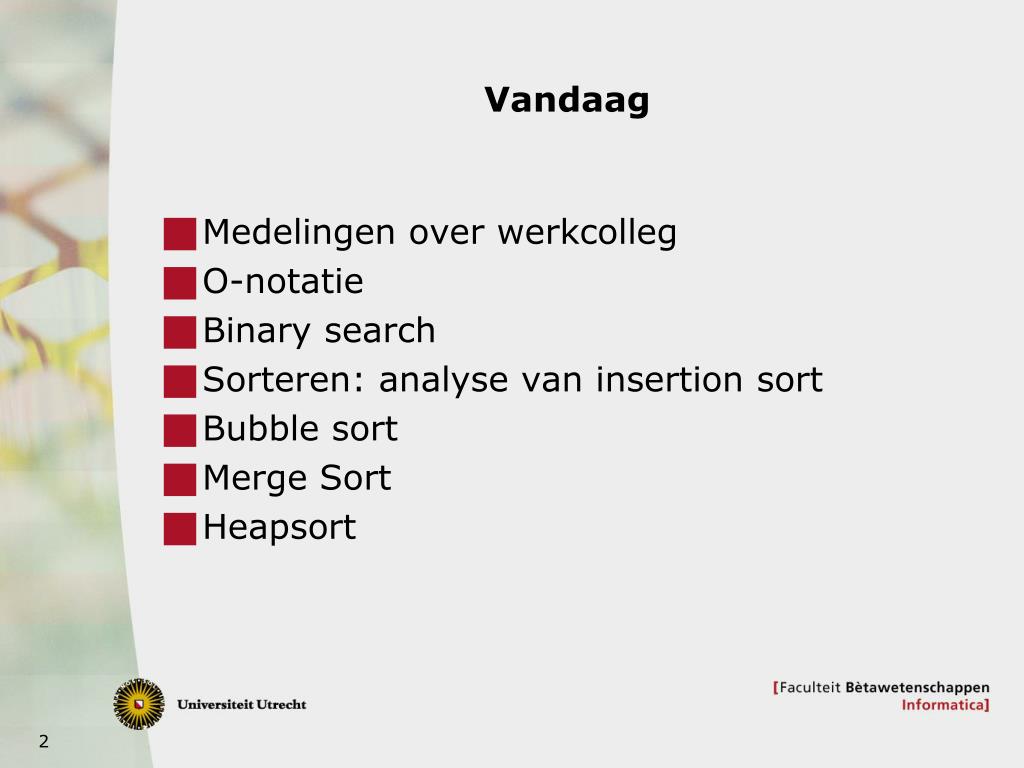 Vandaag

Medelingen over werkcolleg
O-notatie
Binary search
Sorteren: analyse van insertion sort
Bubble sort
Merge Sort
Heapsort

Universiteit Utrecht

[Faculteit Bètawetenschappen
Informatica]

2